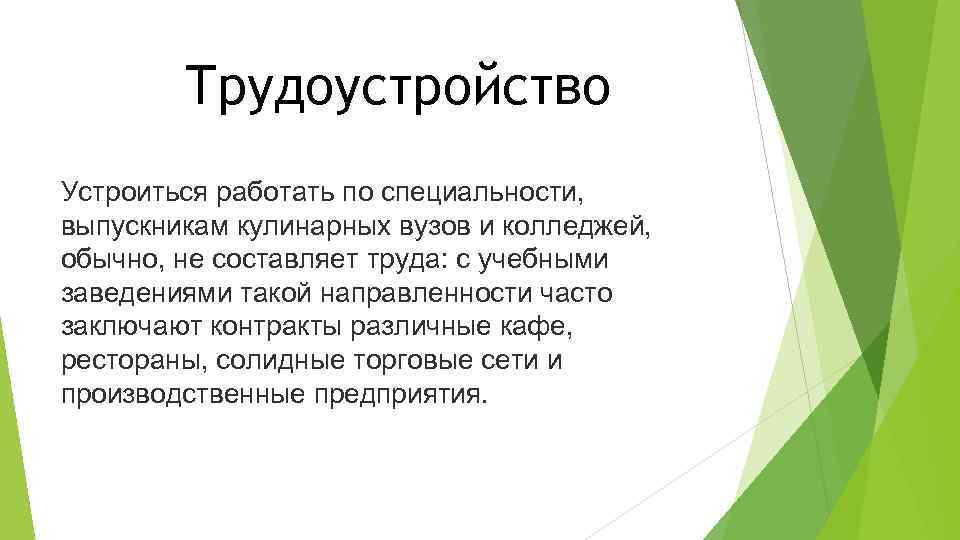 Трудоустройство

Устроиться работать по специальности, выпускникам кулинарных вузов и колледжей, обычно, не составляет труда: с учебными заведениями такой направленности часто заключают контракты различные кафе, рестораны, солидные торговые сети и производственные предприятия.